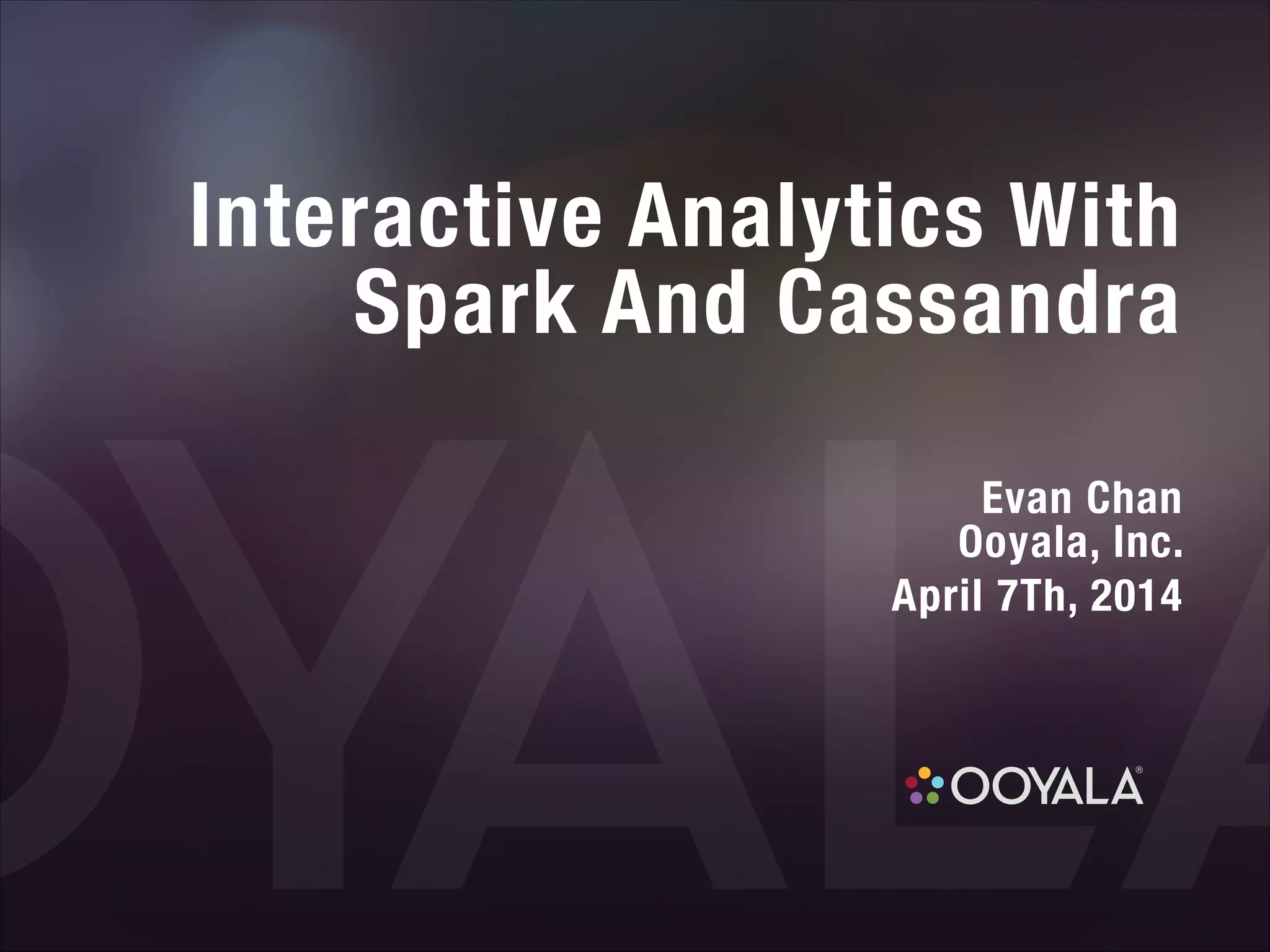 Interactive Analytics With Spark And Cassandra

Evan Chan
Ooyala, Inc.
April 7Th, 2014

OOYALA®